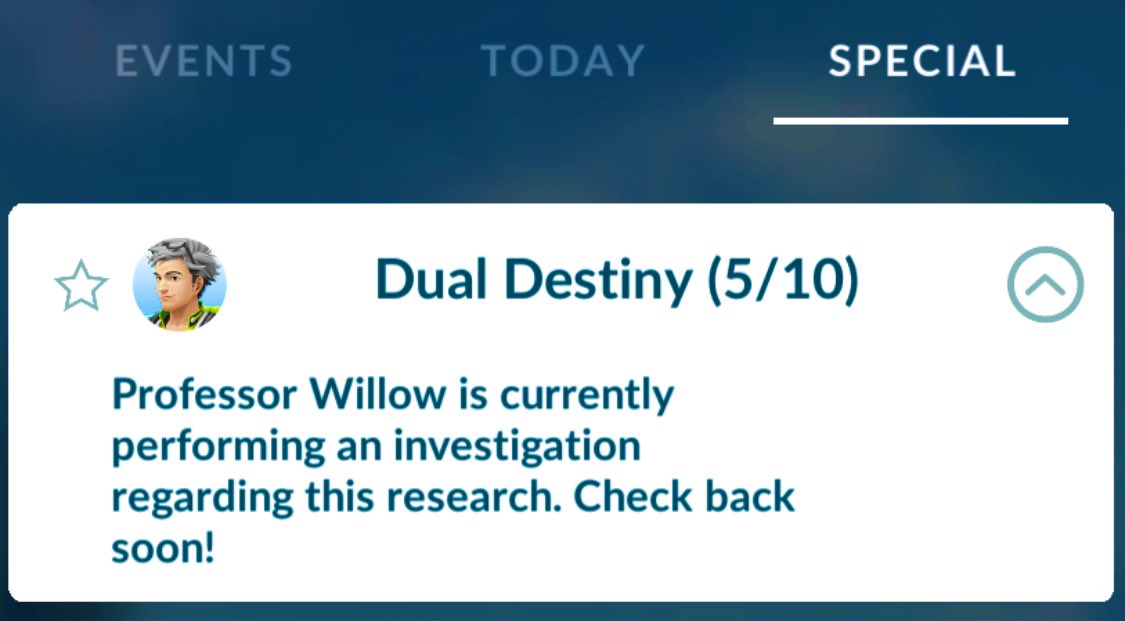 EVENTS TODAY SPECIAL

Dual Destiny (5/10)

Professor Willow is currently performing an investigation regarding this research. Check back soon!